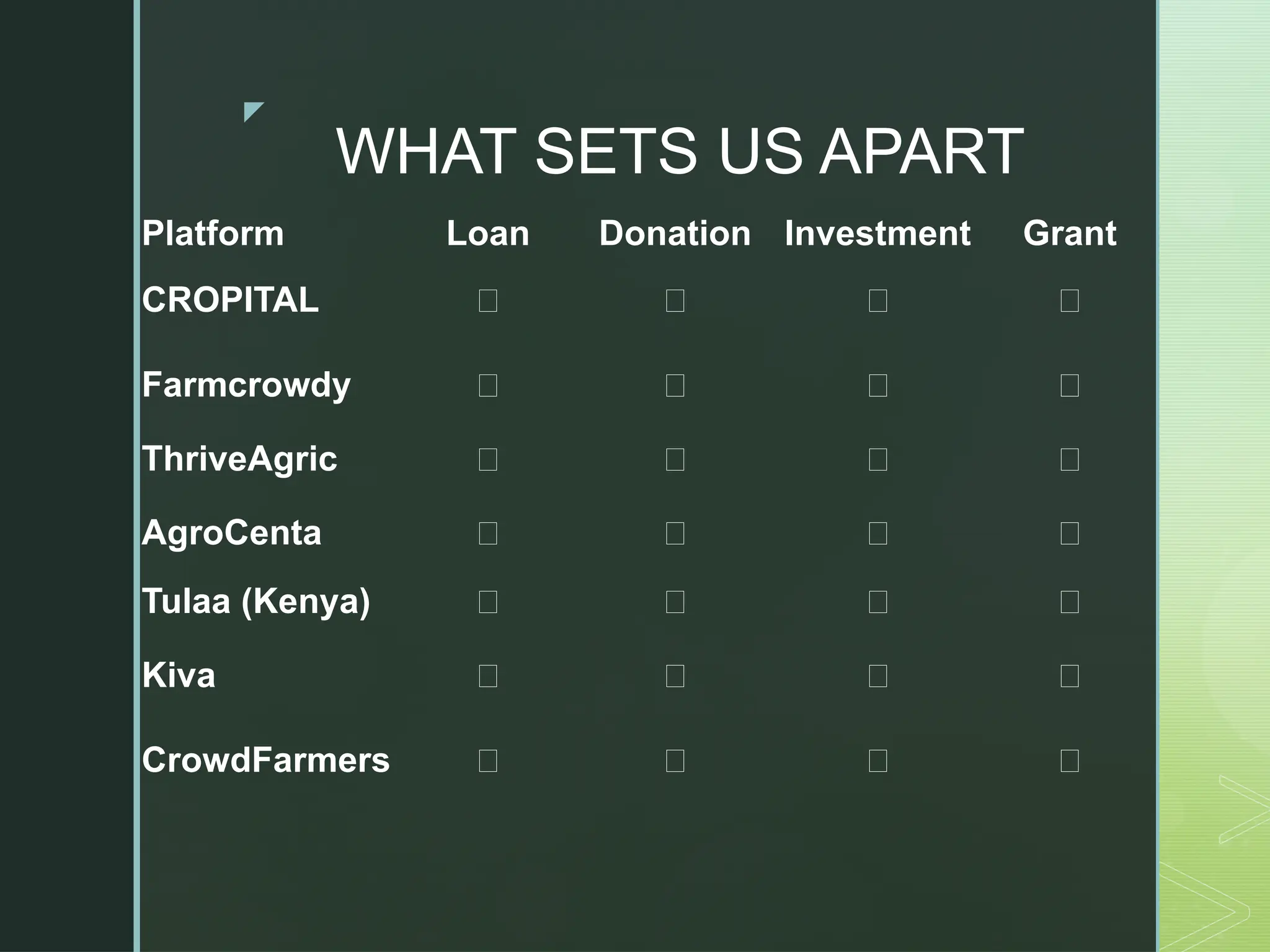 WHAT SETS US APART

| Platform | Loan | Donation | Investment | Grant |
|---|---|---|---|---|
| CROPITAL | □ | □ | □ | □ |
| Farmcrowdy | □ | □ | □ | □ |
| ThriveAgric | □ | □ | □ | □ |
| AgroCenta | □ | □ | □ | □ |
| Tulaa (Kenya) | □ | □ | □ | □ |
| Kiva | □ | □ | □ | □ |
| CrowdFarmers | □ | □ | □ | □ |